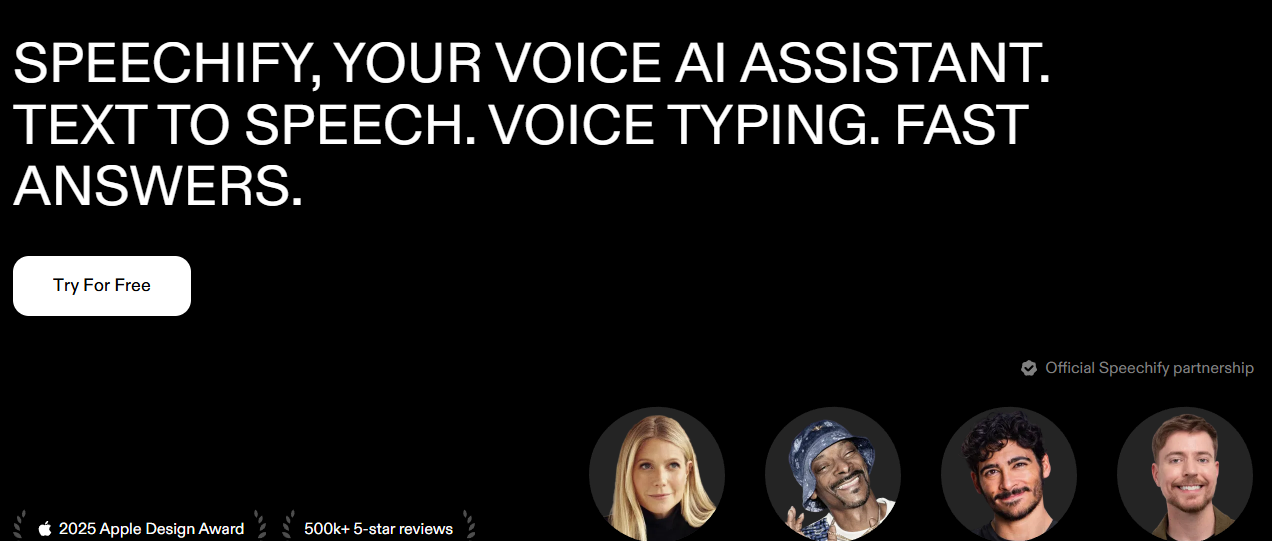 SPEECHIFY, YOUR VOICE AI ASSISTANT. TEXT TO SPEECH. VOICE TYPING. FAST ANSWERS.

Try For Free

Official Speechify partnership

2025 Apple Design Award

500k+ 5-star reviews